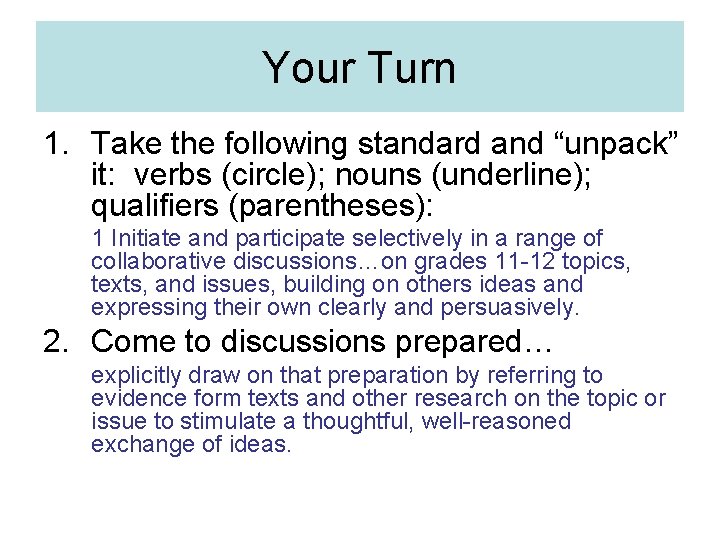 Your Turn

1. Take the following standard and “unpack” it: verbs (circle); nouns (underline); qualifiers (parentheses):

1 Initiate and participate selectively in a range of collaborative discussions…on grades 11-12 topics, texts, and issues, building on others ideas and expressing their own clearly and persuasively.

2. Come to discussions prepared…

explicitly draw on that preparation by referring to evidence form texts and other research on the topic or issue to stimulate a thoughtful, well-reasoned exchange of ideas.